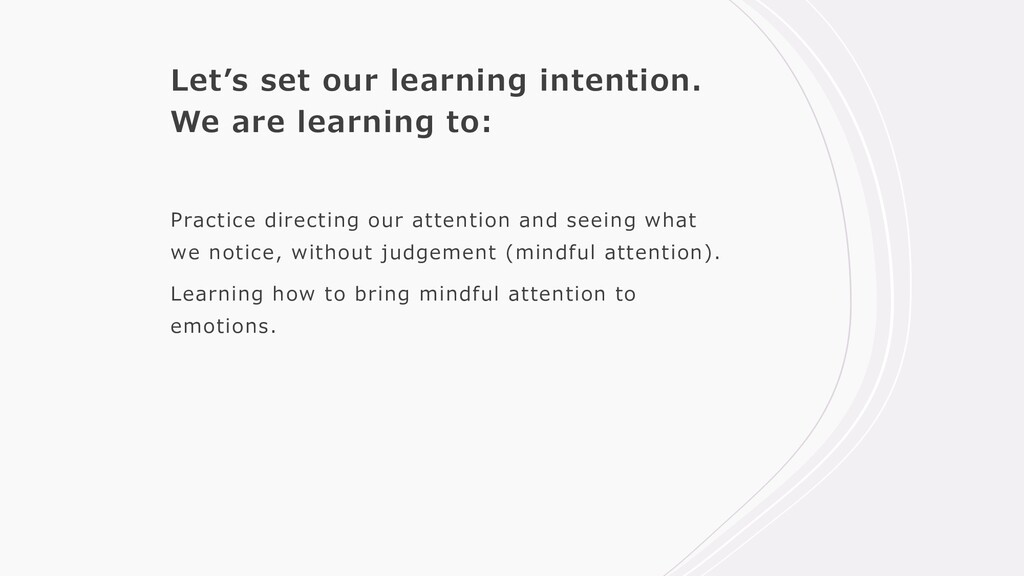 Let’s set our learning intention.
We are learning to:

Practice directing our attention and seeing what we notice, without judgement (mindful attention).

Learning how to bring mindful attention to emotions.